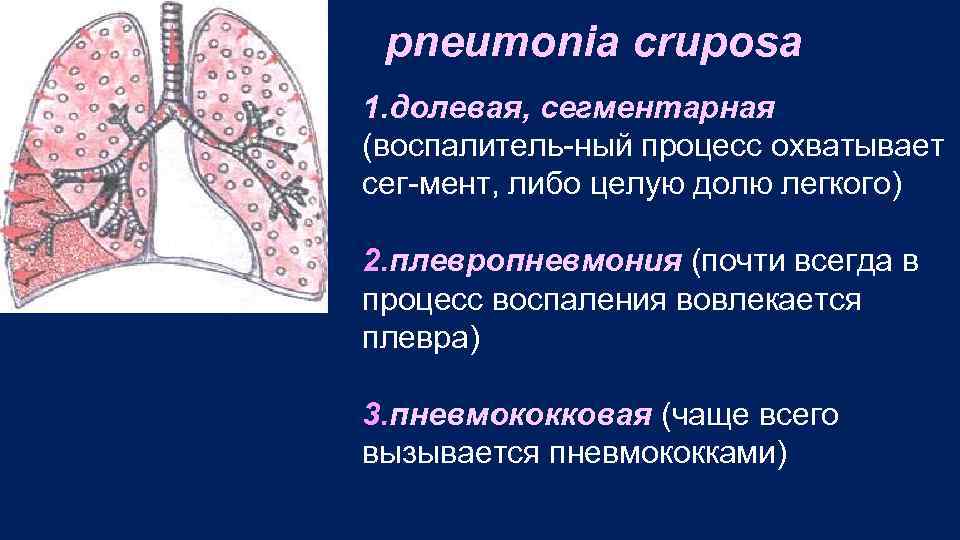 pneumonia cruposa

1.долевая, сегментарная (воспалитель-ный процесс охватывает сег-мент, либо целую долю легкого)

2.плевропневмония (почти всегда в процесс воспаления вовлекается плевра)

3.пневмококковая (чаще всего вызывается пневмококками)